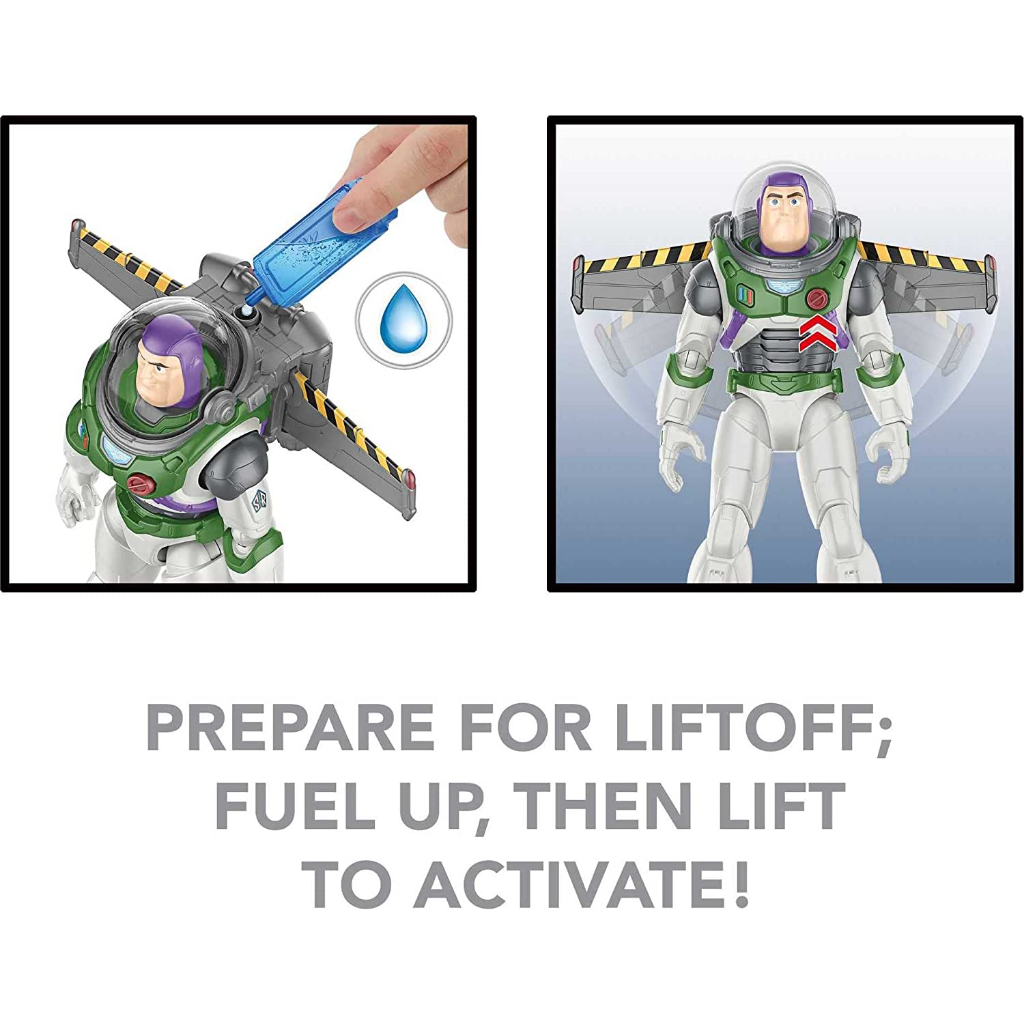 PREPARE FOR LIFTOFF; FUEL UP, THEN LIFT TO ACTIVATE!